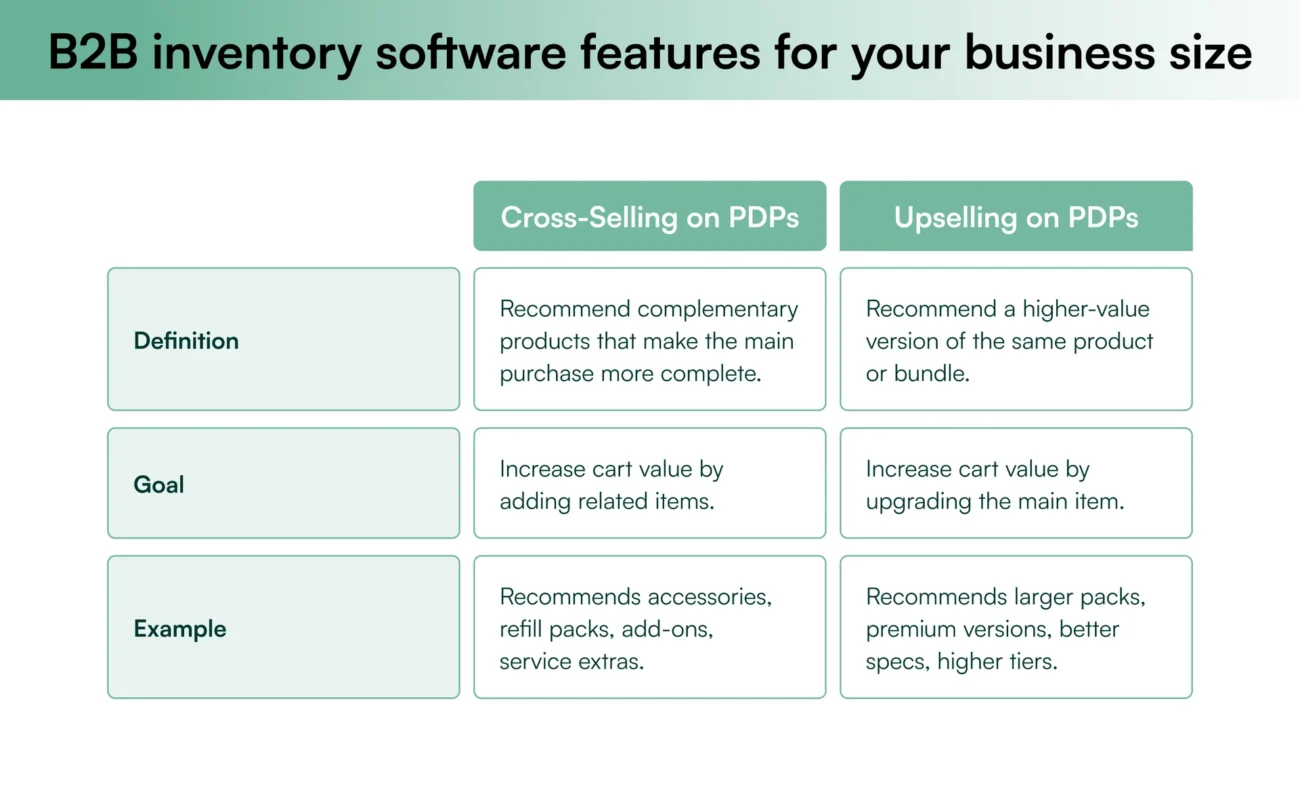 B2B inventory software features for your business size

| | Cross-Selling on PDPs | Upselling on PDPs |
|---|---|---|
| Definition | Recommend complementary products that make the main purchase more complete. | Recommend a higher-value version of the same product or bundle. |
| Goal | Increase cart value by adding related items. | Increase cart value by upgrading the main item. |
| Example | Recommends accessories, refill packs, add-ons, service extras. | Recommends larger packs, premium versions, better specs, higher tiers. |